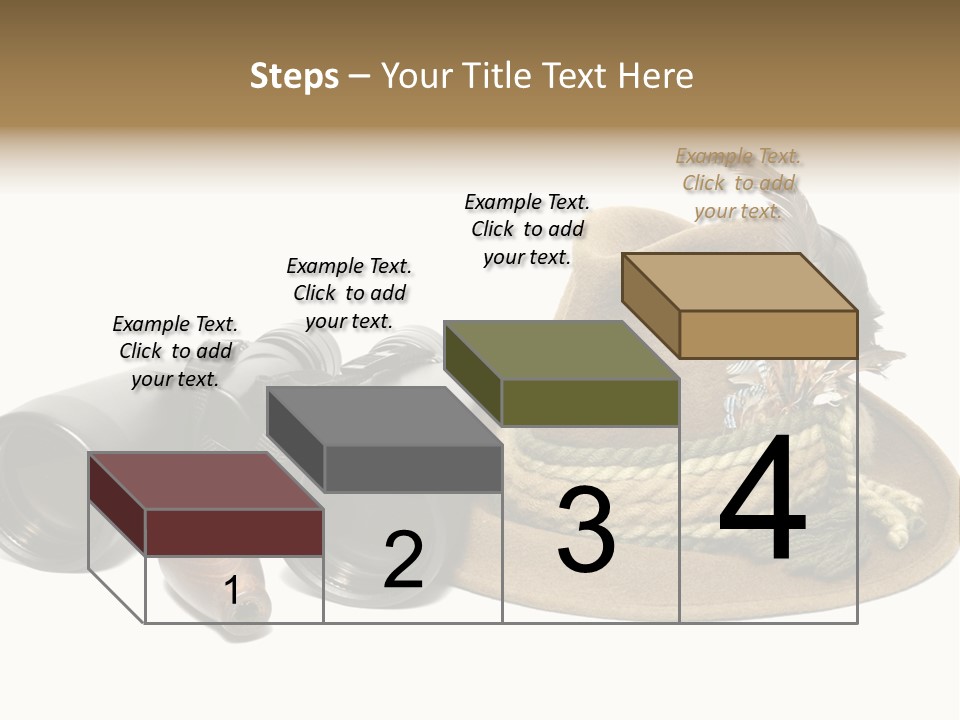 Steps – Your Title Text Here

Example Text. Click to add your text.

Example Text. Click to add your text.

Example Text. Click to add your text.

Example Text. Click to add your text.

1

2

3

4